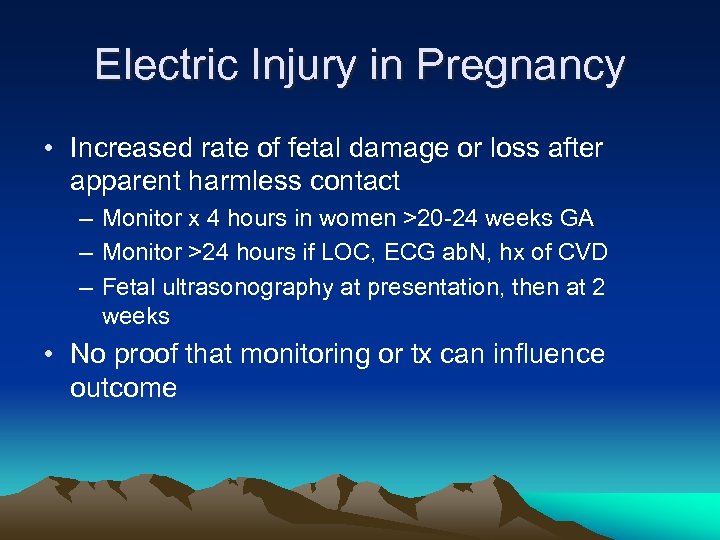 Electric Injury in Pregnancy

• Increased rate of fetal damage or loss after apparent harmless contact
– Monitor x 4 hours in women >20-24 weeks GA
– Monitor >24 hours if LOC, ECG abN, hx of CVD
– Fetal ultrasonography at presentation, then at 2 weeks

• No proof that monitoring or tx can influence outcome